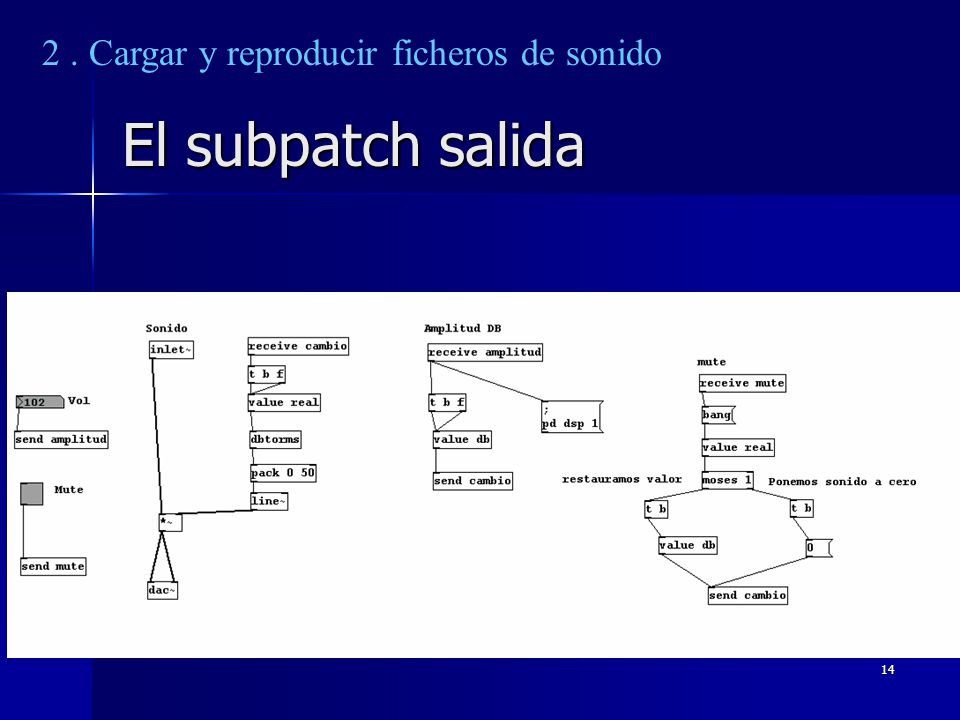 2 . Cargar y reproducir ficheros de sonido

El subpatch salida

102 Vol

send amplitud

Mute

send mute

Sonido

inlet~

*~

dac~

receive cambio

t b f

value real

dbtorms

pack 0 50

line~

Amplitud DB

receive amplitud

t b f

value db

send cambio

;
pd dsp 1

mute

receive mute

bang

value real

restauramos valor

moses 1

Ponemos sonido a cero

t b

t b

value db

0

send cambio

14